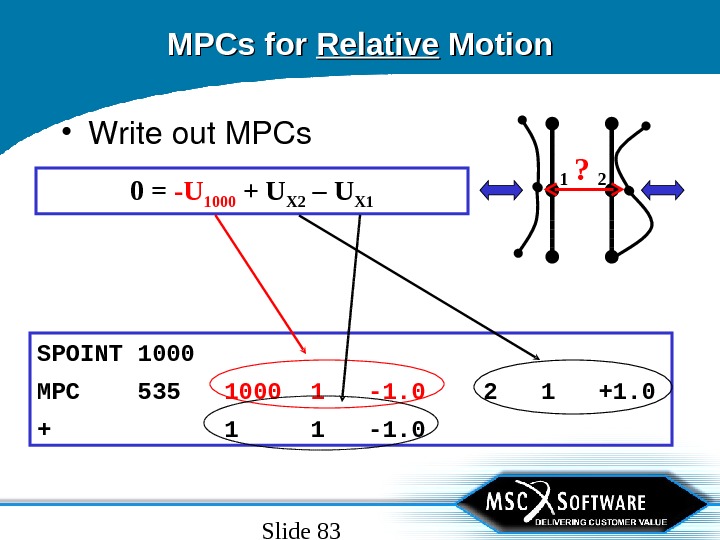 MPCs for Relative Motion

• Write out MPCs

$0 = -U_{1000} + U_{X2} - U_{X1}$

1 ? 2

SPOINT 1000
MPC 535 1000 1 -1.0 2 1 +1.0
+ 1 1 -1.0

MSC SOFTWARE
DELIVERING CUSTOMER VALUE

Slide 83